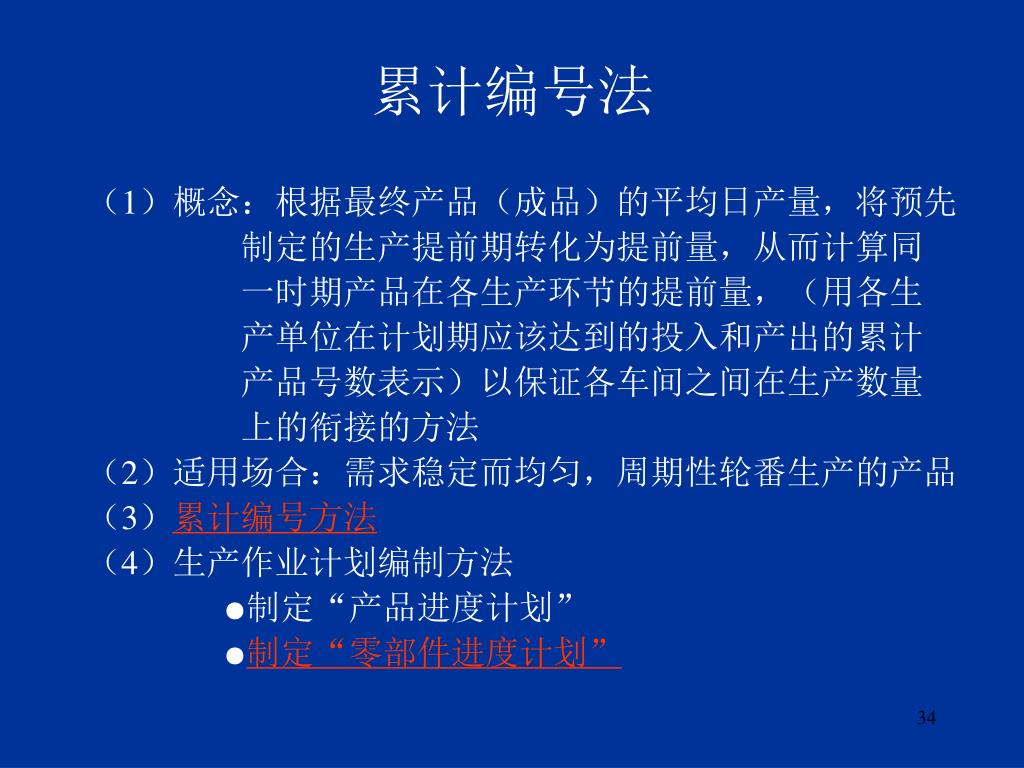 累计编号法

（1）概念：根据最终产品（成品）的平均日产量，将预先制定的生产提前期转化为提前量，从而计算同一时期产品在各生产环节的提前量，（用各生产单位在计划期应该达到的投入和产出的累计产品号数表示）以保证各车间之间在生产数量上的衔接的方法

（2）适用场合：需求稳定而均匀，周期性轮番生产的产品

（3）累计编号方法

（4）生产作业计划编制方法

●制定“产品进度计划”

●制定“零部件进度计划”

34